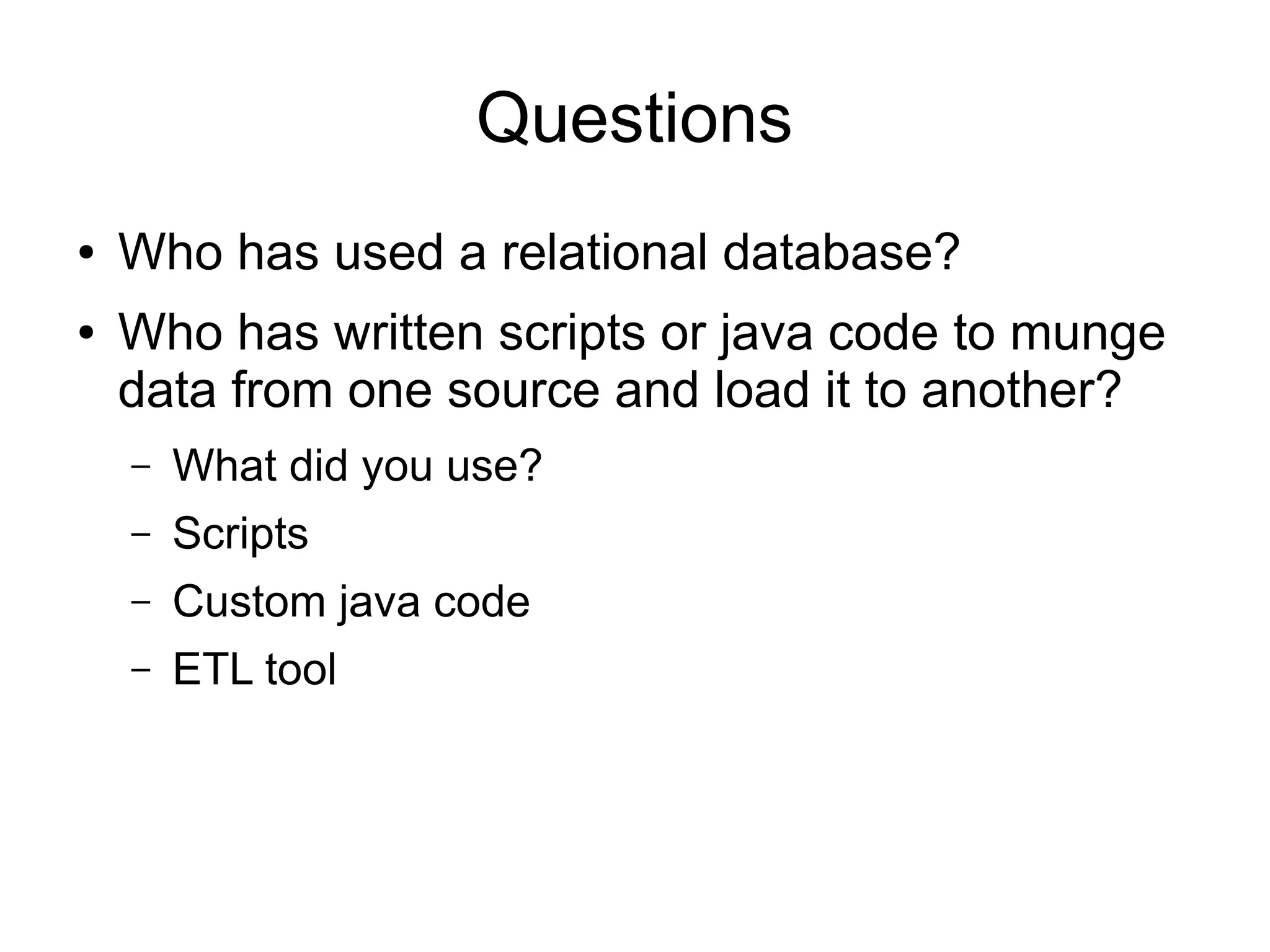 Questions

• Who has used a relational database?
• Who has written scripts or java code to munge data from one source and load it to another?
  – What did you use?
  – Scripts
  – Custom java code
  – ETL tool